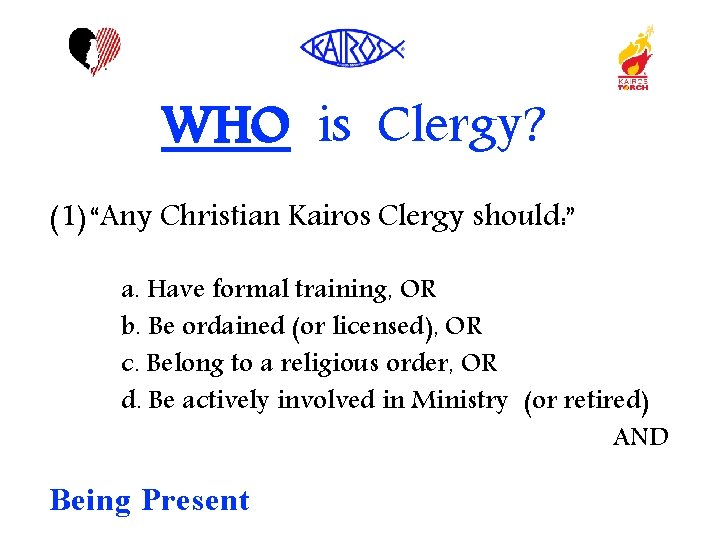 KAIROS

KAIROS TORCH

WHO is Clergy?

(1) "Any Christian Kairos Clergy should:"

a. Have formal training, OR
b. Be ordained (or licensed), OR
c. Belong to a religious order, OR
d. Be actively involved in Ministry (or retired)

AND

Being Present